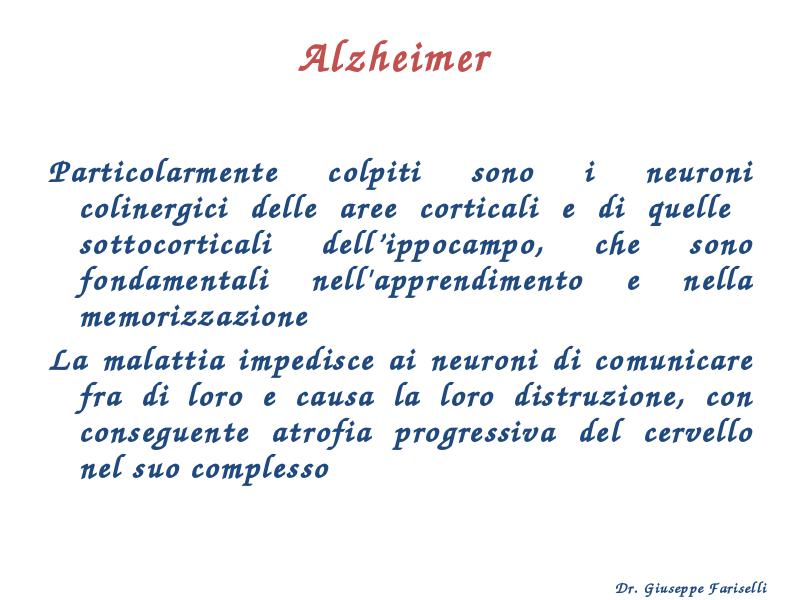 Alzheimer

Particolarmente colpiti sono i neuroni colinergici delle aree corticali e di quelle sottocorticali dell'ippocampo, che sono fondamentali nell'apprendimento e nella memorizzazione

La malattia impedisce ai neuroni di comunicare fra di loro e causa la loro distruzione, con conseguente atrofia progressiva del cervello nel suo complesso

Dr. Giuseppe Fariselli